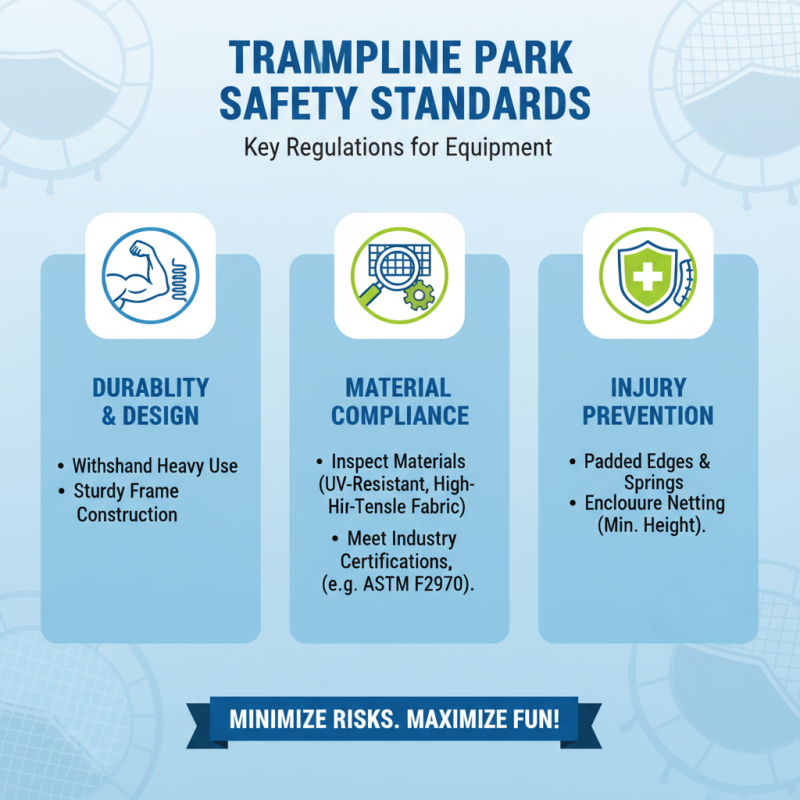 TRAMPLINE PARK SAFETY STANDARDS

Key Regulations for Equipment

DURABLITY & DESIGN

• Withshand Heavy Use
• Sturdy Frame Construction

MATERIAL COMPLIANCE

• Inspect Materials (UV-Resistant, High-Hir-Tensle Fabric)
• Meet Industry Certifications, (e.g. ASTM F2970).

INJURY PREVENTION

• Padded Edges & Springs
• Enclouure Netting (Min. Height).

MINIMIZE RISKS. MAXIMIZE FUN!